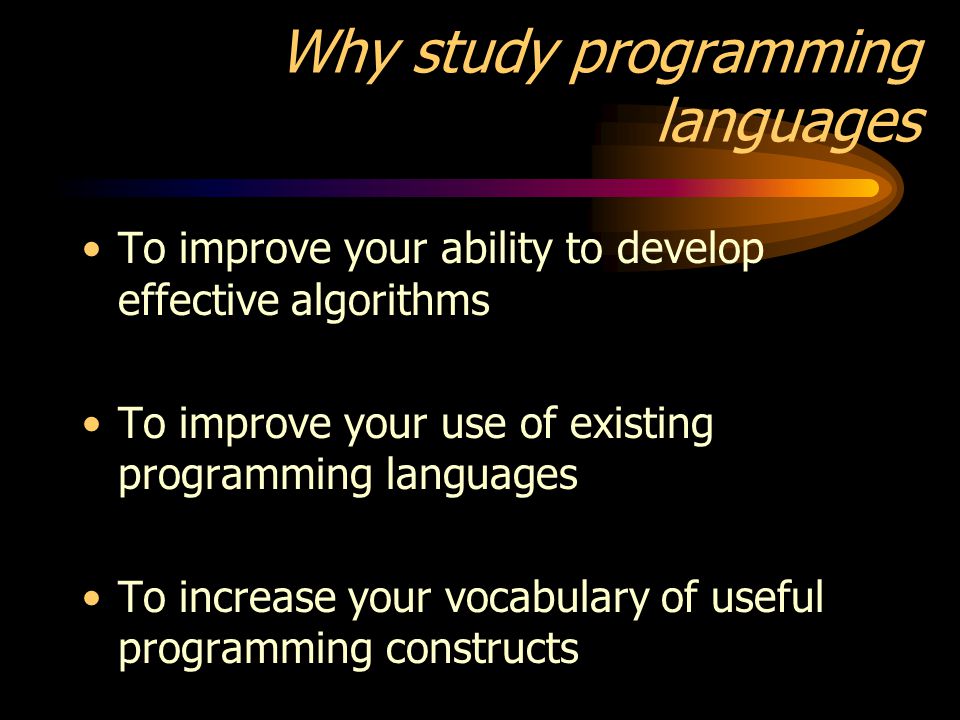 Why study programming languages

• To improve your ability to develop effective algorithms

• To improve your use of existing programming languages

• To increase your vocabulary of useful programming constructs